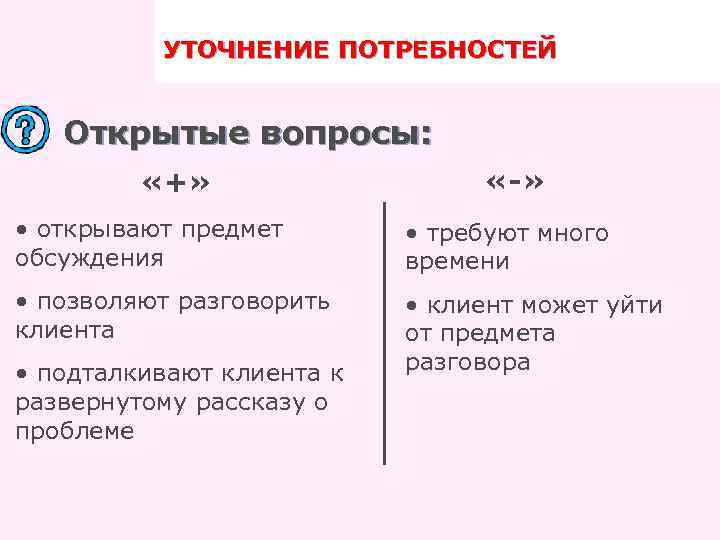 УТОЧНЕНИЕ ПОТРЕБНОСТЕЙ

?

Открытые вопросы:

«+»

• открывают предмет обсуждения

• позволяют разговорить клиента

• подталкивают клиента к развернутому рассказу о проблеме

«-»

• требуют много времени

• клиент может уйти от предмета разговора